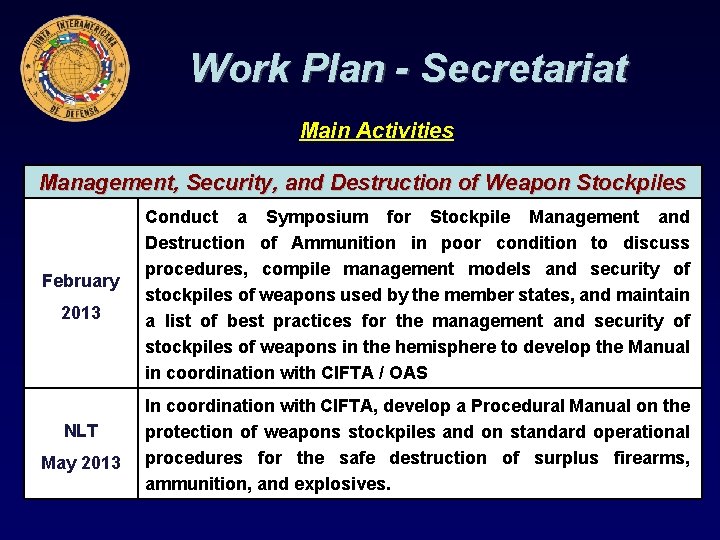 JUNTA INTERAMERICANA DE DEFENSA

Work Plan - Secretariat

Main Activities

| Management, Security, and Destruction of Weapon Stockpiles | |
|---|---|
| February 2013 | Conduct a Symposium for Stockpile Management and Destruction of Ammunition in poor condition to discuss procedures, compile management models and security of stockpiles of weapons used by the member states, and maintain a list of best practices for the management and security of stockpiles of weapons in the hemisphere to develop the Manual in coordination with CIFTA / OAS |
| NLT May 2013 | In coordination with CIFTA, develop a Procedural Manual on the protection of weapons stockpiles and on standard operational procedures for the safe destruction of surplus firearms, ammunition, and explosives. |